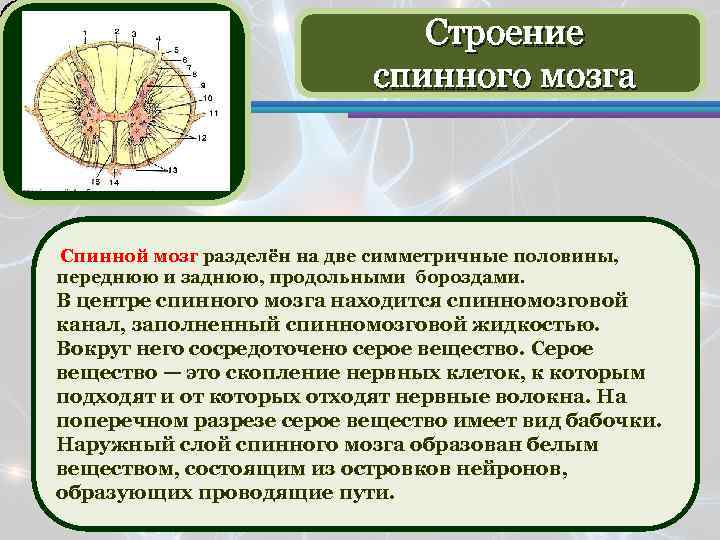 1 2 3 4 5 6 7 8 9 10 11 12 13 14 15

Строение спинного мозга

Спинной мозг разделён на две симметричные половины, переднюю и заднюю, продольными бороздами.
В центре спинного мозга находится спинномозговой канал, заполненный спинномозговой жидкостью. Вокруг него сосредоточено серое вещество. Серое вещество — это скопление нервных клеток, к которым подходят и от которых отходят нервные волокна. На поперечном разрезе серое вещество имеет вид бабочки. Наружный слой спинного мозга образован белым веществом, состоящим из островков нейронов, образующих проводящие пути.